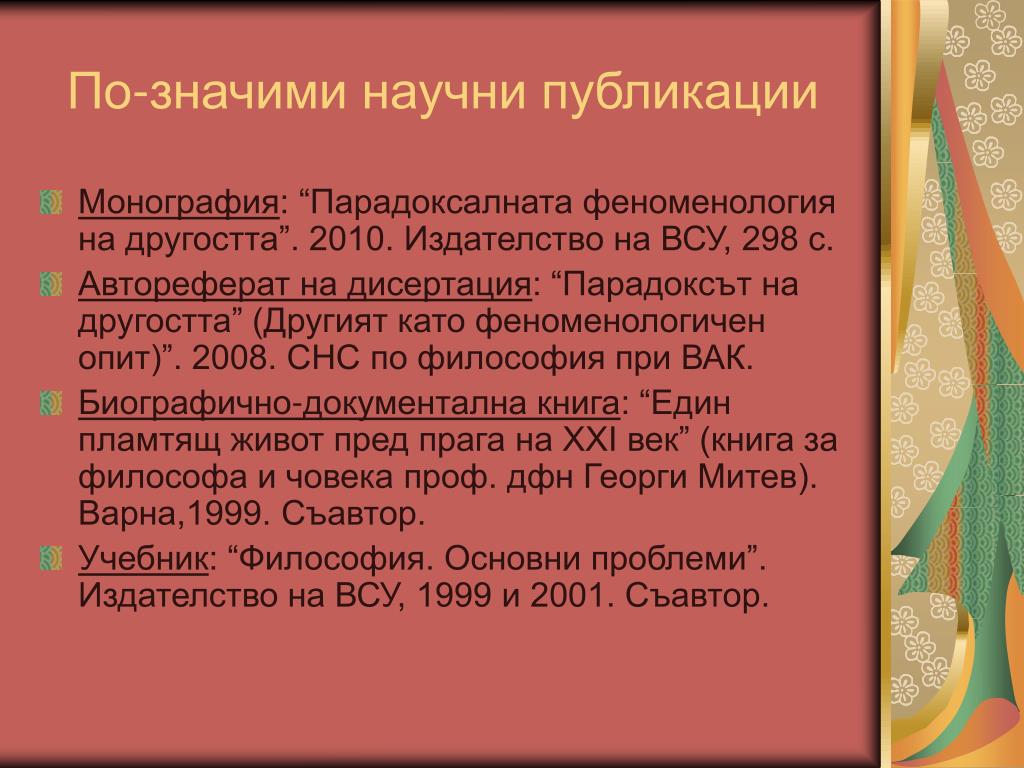 По-значими научни публикации

Монография: “Парадоксалната феноменология на другостта”. 2010. Издателство на ВСУ, 298 с.

Автореферат на дисертация: “Парадоксът на другостта” (Другият като феноменологичен опит)”. 2008. СНС по философия при ВАК.

Биографично-документална книга: “Един пламтящ живот пред прага на XXI век” (книга за философа и човека проф. дфн Георги Митев). Варна,1999. Съавтор.

Учебник: “Философия. Основни проблеми”. Издателство на ВСУ, 1999 и 2001. Съавтор.